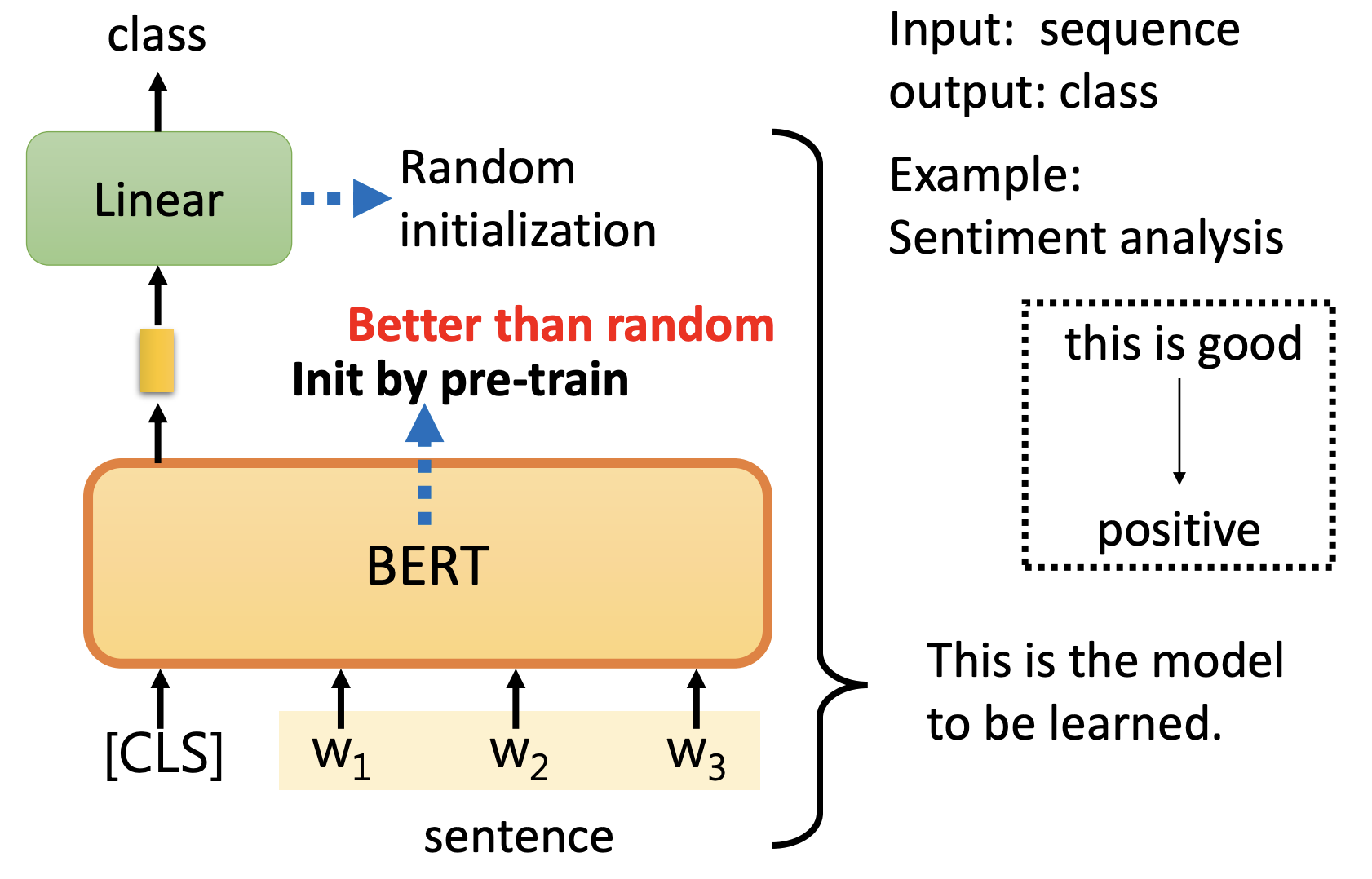 class

Linear

Random initialization

Better than random

Init by pre-train

BERT

[CLS] $w_1$ $w_2$ $w_3$

sentence

Input: sequence
output: class

Example:
Sentiment analysis

this is good

positive

This is the model to be learned.